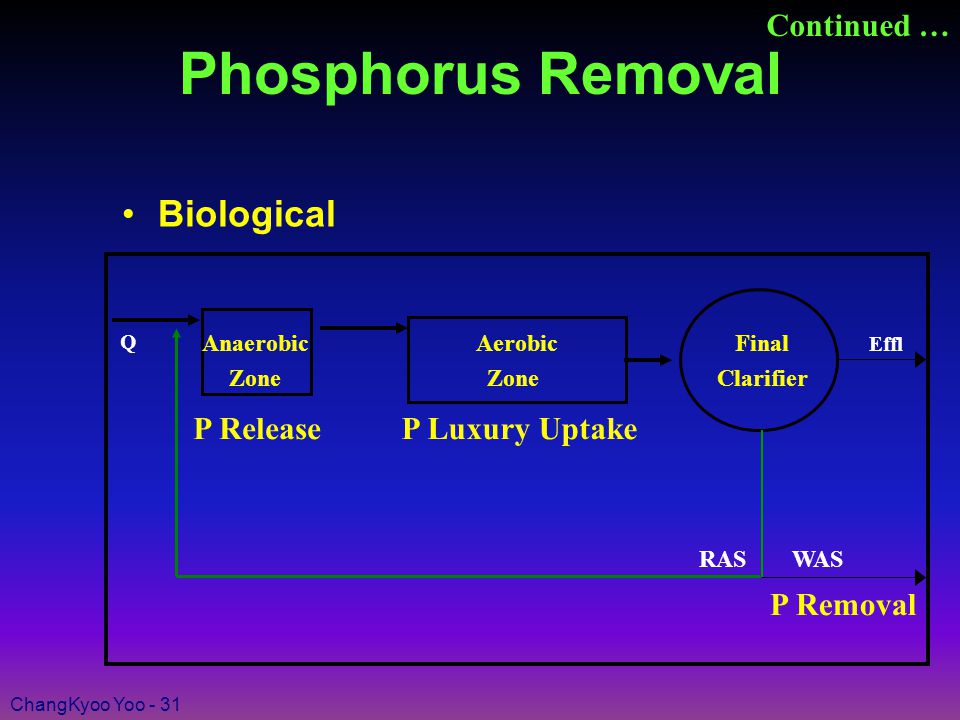 Continued …

Phosphorus Removal

• Biological

Q

Anaerobic Zone

Aerobic Zone

Final Clarifier

Effl

P Release

P Luxury Uptake

RAS

WAS

P Removal

ChangKyoo Yoo - 31